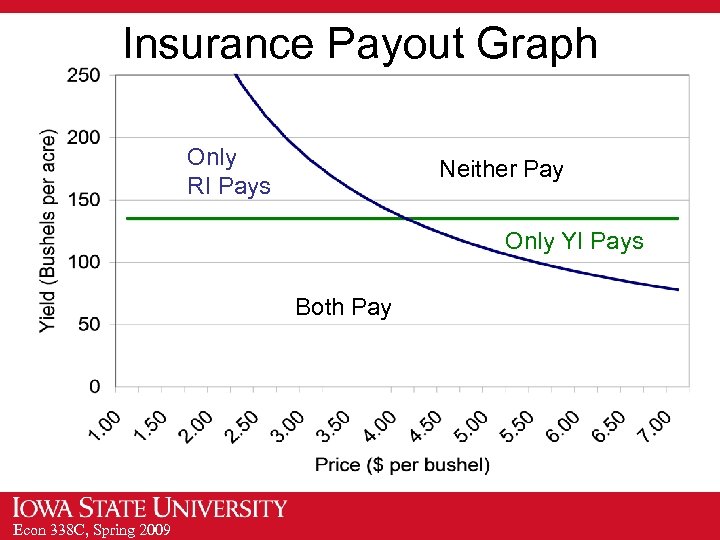 Insurance Payout Graph

Yield (Bushels per acre)

250
200
150
100
50
0

Only RI Pays

Neither Pay

Only YI Pays

Both Pay

1.00 1.50 2.00 2.50 3.00 3.50 4.00 4.50 5.00 5.50 6.00 6.50 7.00

Price ($ per bushel)

IOWA STATE UNIVERSITY
Econ 338C, Spring 2009